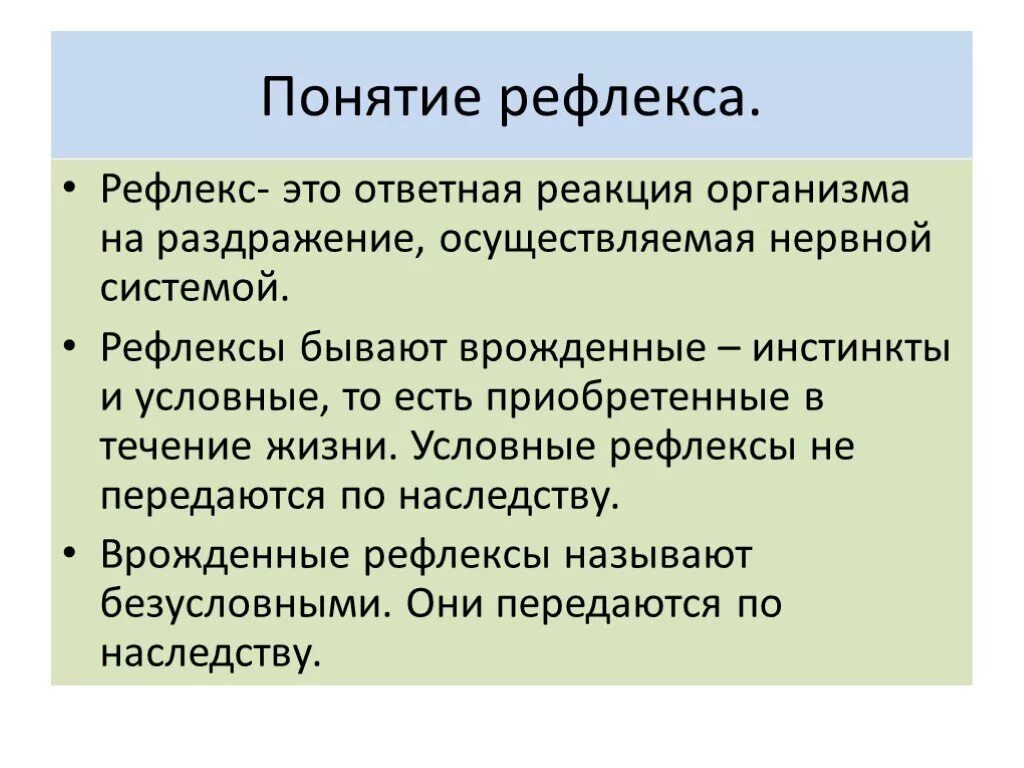 Понятие рефлекса.

• Рефлекс- это ответная реакция организма на раздражение, осуществляемая нервной системой.

• Рефлексы бывают врожденные – инстинкты и условные, то есть приобретенные в течение жизни. Условные рефлексы не передаются по наследству.

• Врожденные рефлексы называют безусловными. Они передаются по наследству.